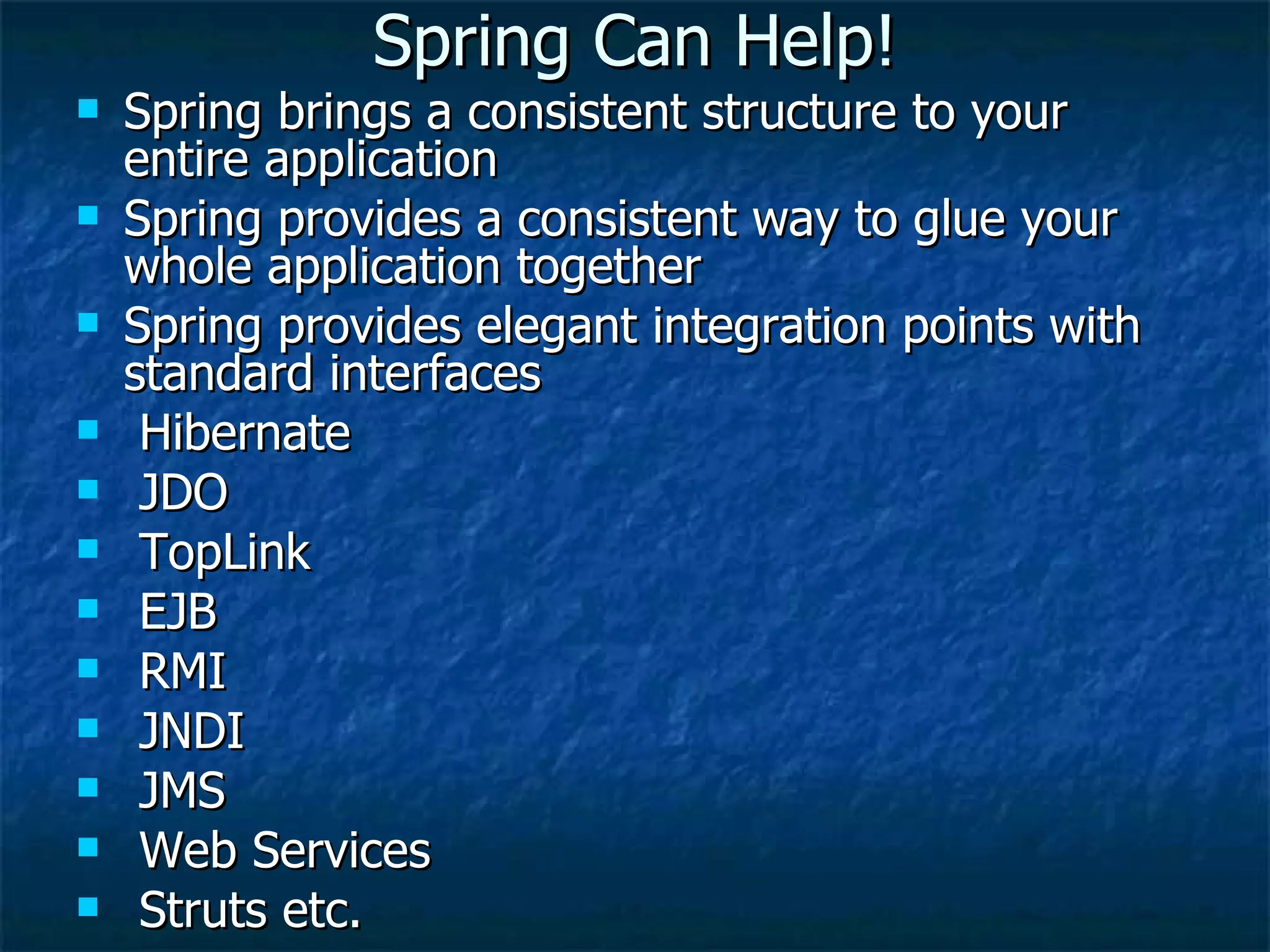 Spring Can Help!

- Spring brings a consistent structure to your entire application
- Spring provides a consistent way to glue your whole application together
- Spring provides elegant integration points with standard interfaces
- Hibernate
- JDO
- TopLink
- EJB
- RMI
- JNDI
- JMS
- Web Services
- Struts etc.